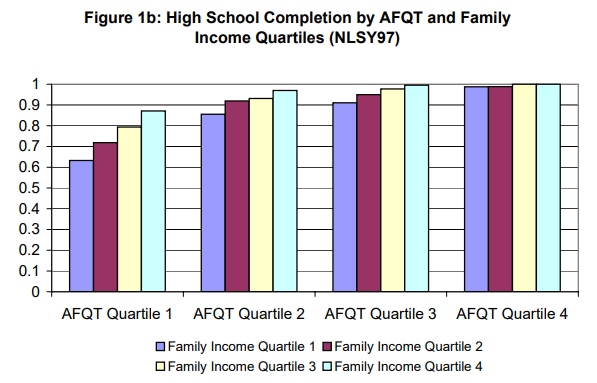 Figure 1b: High School Completion by AFQT and Family Income Quartiles (NLSY97)

1
0.9
0.8
0.7
0.6
0.5
0.4
0.3
0.2
0.1
0

AFQT Quartile 1
AFQT Quartile 2
AFQT Quartile 3
AFQT Quartile 4

Family Income Quartile 1
Family Income Quartile 2
Family Income Quartile 3
Family Income Quartile 4